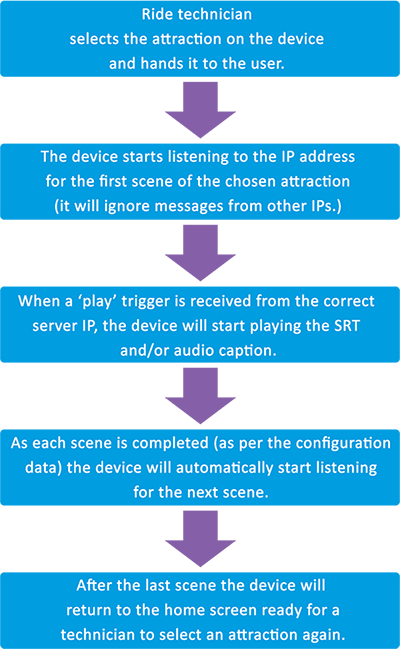 Ride technician selects the attraction on the device and hands it to the user.

The device starts listening to the IP address for the first scene of the chosen attraction (it will ignore messages from other IPs.)

When a ‘play’ trigger is received from the correct server IP, the device will start playing the SRT and/or audio caption.

As each scene is completed (as per the configuration data) the device will automatically start listening for the next scene.

After the last scene the device will return to the home screen ready for a technician to select an attraction again.